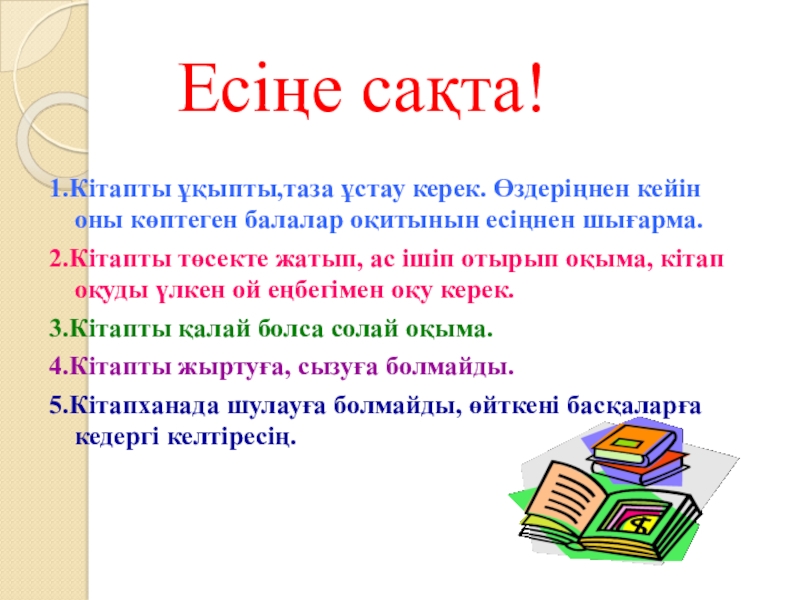 Есіңе сақта!

1.Кітапты ұқыпты,таза ұстау керек. Өздеріңнен кейін оны көптеген балалар оқитынын есіңнен шығарма.

2.Кітапты төсекте жатып, ас ішіп отырып оқыма, кітап оқуды үлкен ой еңбегімен оқу керек.

3.Кітапты қалай болса солай оқыма.

4.Кітапты жыртуға, сызуға болмайды.

5.Кітапханада шулауға болмайды, өйткені басқаларға кедергі келтіресің.